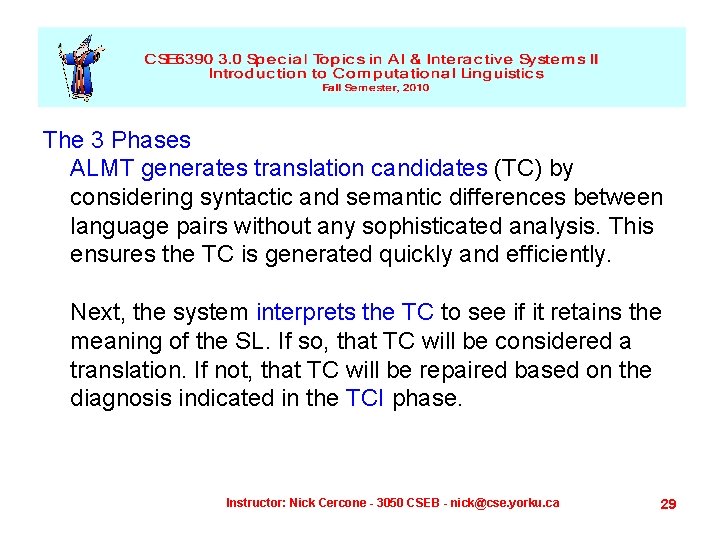 CSE6390 3.0 Special Topics in AI & Interactive Systems II
Introduction to Computational Linguistics
Fall Semester, 2010

The 3 Phases

ALMT generates translation candidates (TC) by considering syntactic and semantic differences between language pairs without any sophisticated analysis. This ensures the TC is generated quickly and efficiently.

Next, the system interprets the TC to see if it retains the meaning of the SL. If so, that TC will be considered a translation. If not, that TC will be repaired based on the diagnosis indicated in the TCI phase.

Instructor: Nick Cercone - 3050 CSEB - nick@cse.yorku.ca

29